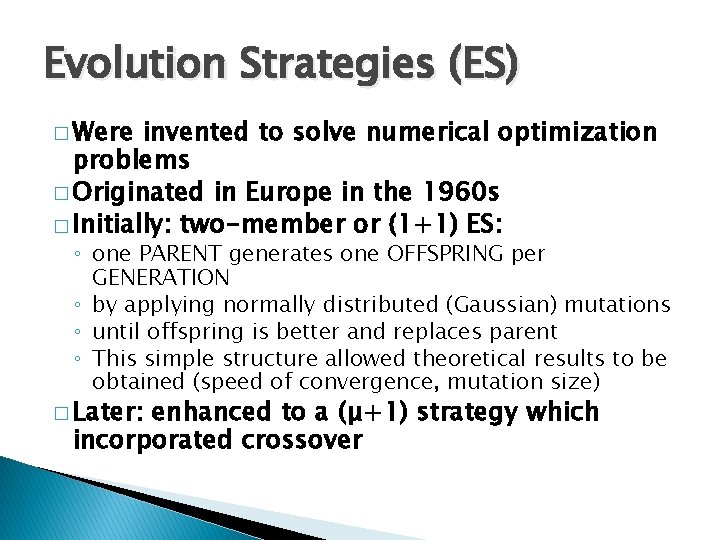 Evolution Strategies (ES)

□ Were invented to solve numerical optimization problems

□ Originated in Europe in the 1960s

□ Initially: two-member or (1+1) ES:

◦ one PARENT generates one OFFSPRING per GENERATION
◦ by applying normally distributed (Gaussian) mutations
◦ until offspring is better and replaces parent
◦ This simple structure allowed theoretical results to be obtained (speed of convergence, mutation size)

□ Later: enhanced to a (μ+1) strategy which incorporated crossover